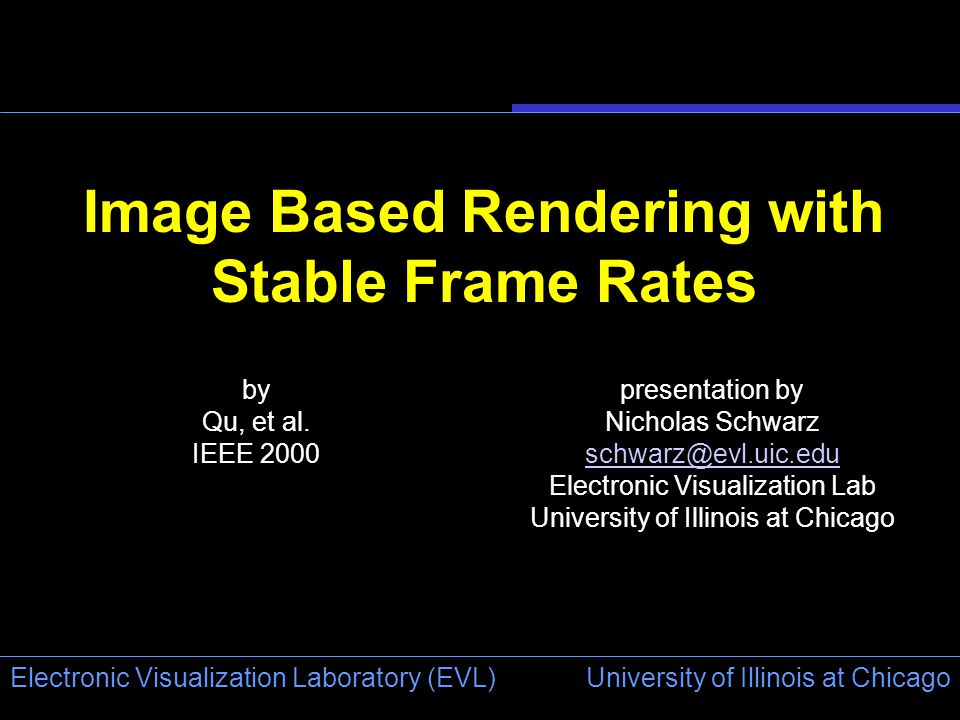 Image Based Rendering with Stable Frame Rates

by
Qu, et al.
IEEE 2000

presentation by
Nicholas Schwarz
schwarz@evl.uic.edu
Electronic Visualization Lab
University of Illinois at Chicago

Electronic Visualization Laboratory (EVL)

University of Illinois at Chicago